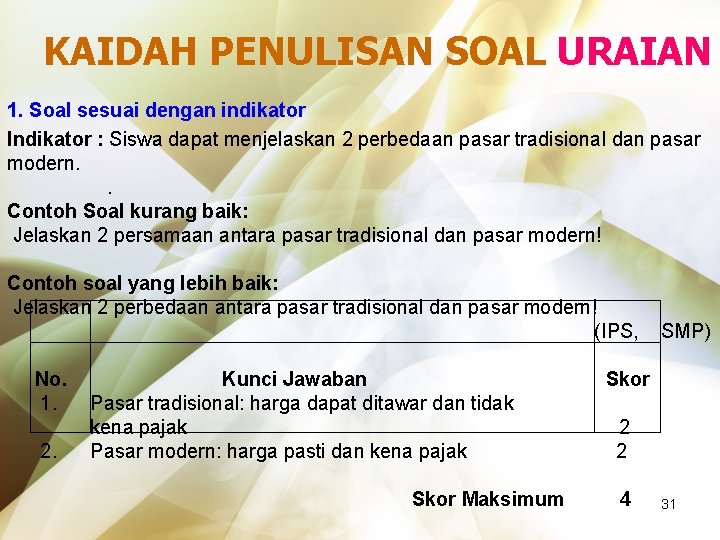 KAIDAH PENULISAN SOAL URAIAN

1. Soal sesuai dengan indikator

Indikator : Siswa dapat menjelaskan 2 perbedaan pasar tradisional dan pasar modern.

.

Contoh Soal kurang baik:
Jelaskan 2 persamaan antara pasar tradisional dan pasar modern!

Contoh soal yang lebih baik:
Jelaskan 2 perbedaan antara pasar tradisional dan pasar modern! (IPS, SMP)

| No. | Kunci Jawaban | Skor |
|---|---|---|
| 1. | Pasar tradisional: harga dapat ditawar dan tidak kena pajak | 2 |
| 2. | Pasar modern: harga pasti dan kena pajak | 2 |
| | Skor Maksimum | 4 |

31